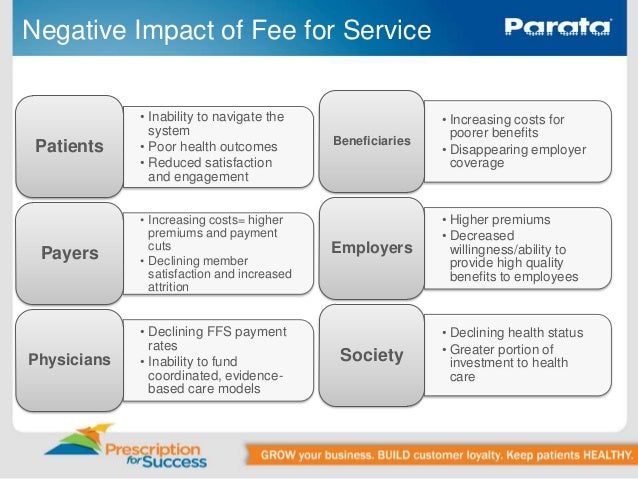 Negative Impact of Fee for Service

Parata

Patients

• Inability to navigate the system
• Poor health outcomes
• Reduced satisfaction and engagement

Payers

• Increasing costs= higher premiums and payment cuts
• Declining member satisfaction and increased attrition

Physicians

• Declining FFS payment rates
• Inability to fund coordinated, evidence-based care models

Beneficiaries

• Increasing costs for poorer benefits
• Disappearing employer coverage

Employers

• Higher premiums
• Decreased willingness/ability to provide high quality benefits to employees

Society

• Declining health status
• Greater portion of investment to health care

Prescription for Success

GROW your business. BUILD customer loyalty. Keep patients HEALTHY.